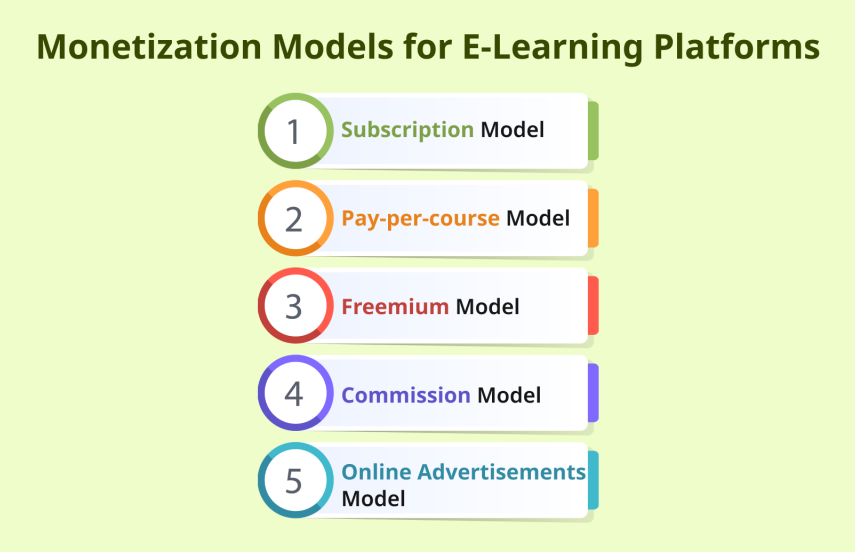 Monetization Models for E-Learning Platforms

1 Subscription Model

2 Pay-per-course Model

3 Freemium Model

4 Commission Model

5 Online Advertisements Model